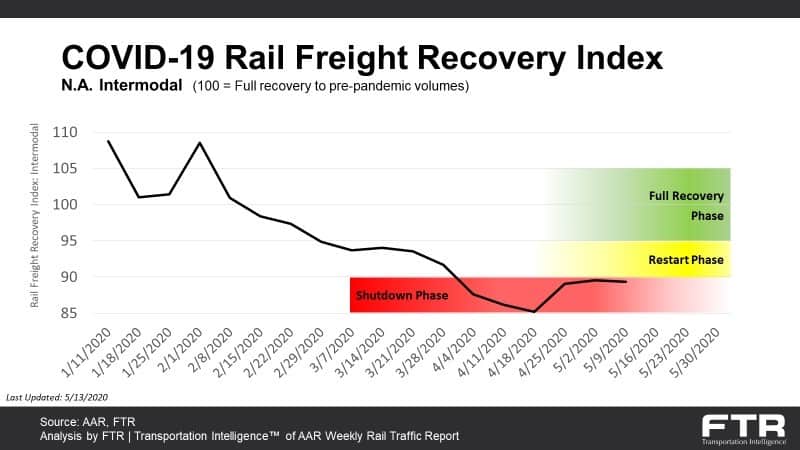 COVID-19 Rail Freight Recovery Index
N.A. Intermodal (100 = Full recovery to pre-pandemic volumes)

Rail Freight Recovery Index: Intermodal

110
105
100
95
90
85

Full Recovery Phase
Restart Phase
Shutdown Phase

1/11/2020
1/18/2020
1/25/2020
2/1/2020
2/8/2020
2/15/2020
2/22/2020
2/29/2020
3/7/2020
3/14/2020
3/21/2020
3/28/2020
4/4/2020
4/11/2020
4/18/2020
4/25/2020
5/2/2020
5/9/2020
5/16/2020
5/23/2020
5/30/2020

Last Updated: 5/13/2020

Source: AAR, FTR
Analysis by FTR | Transportation Intelligence™ of AAR Weekly Rail Traffic Report

FTR
Transportation Intelligence